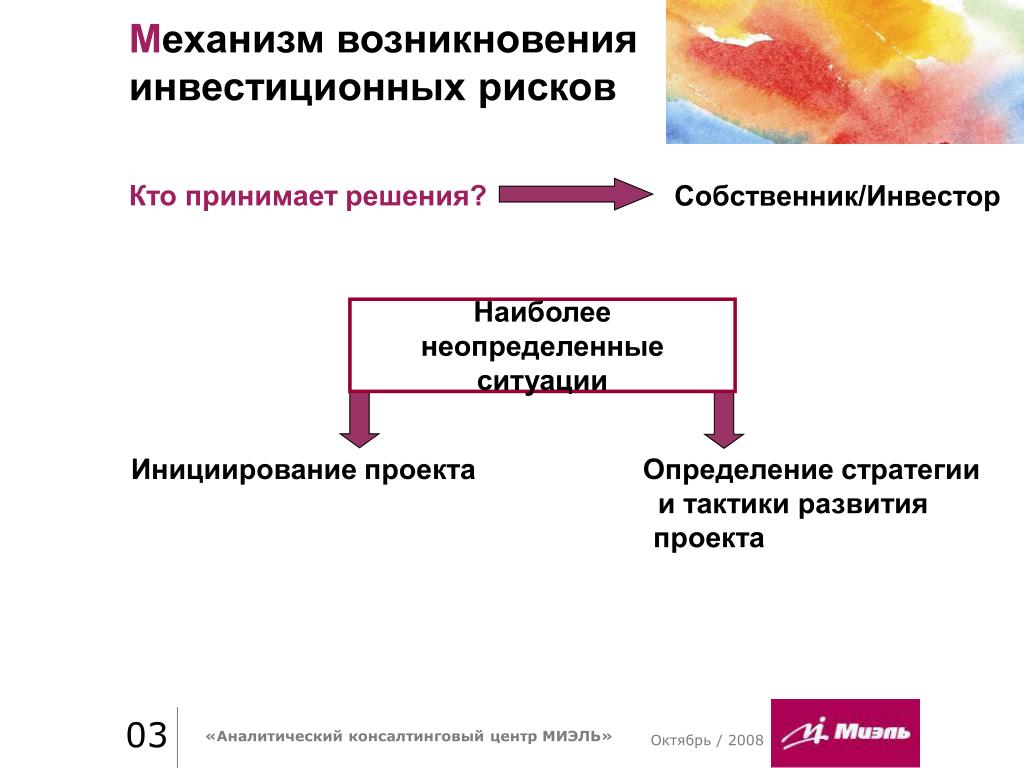 Механизм возникновения инвестиционных рисков

Кто принимает решения?

Собственник/Инвестор

Наиболее неопределенные ситуации

Инициирование проекта

Определение стратегии и тактики развития проекта

03

«Аналитический консалтинговый центр МИЭЛЬ»

Октябрь / 2008

Миэль